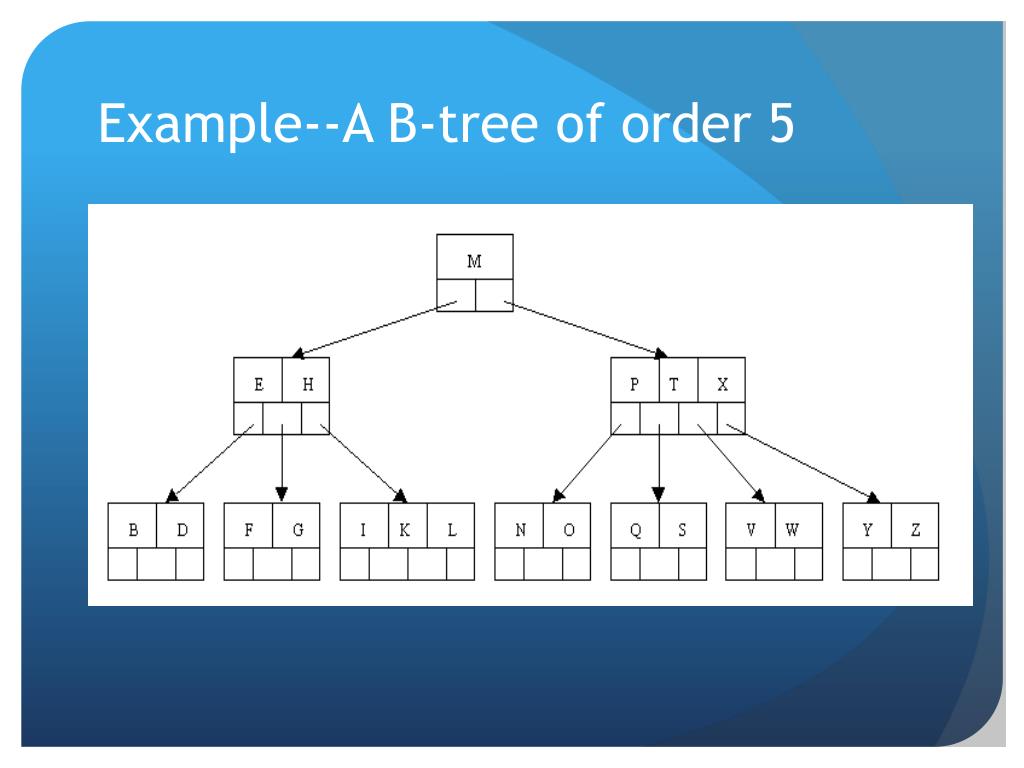 Example--A B-tree of order 5

M

E H

P T X

B D

F G

I K L

N O

Q S

V W

Y Z